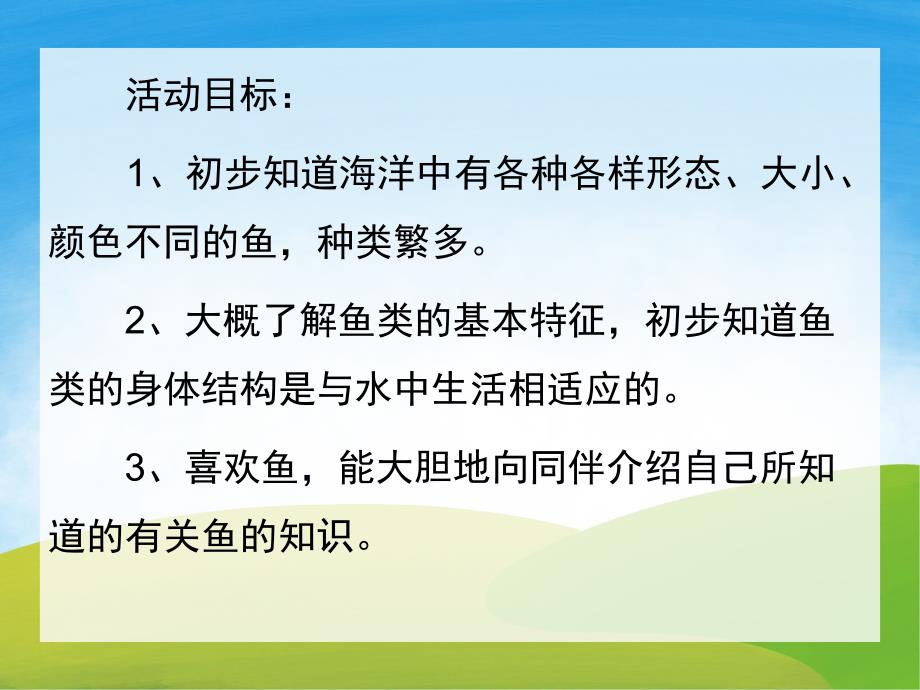 活动目标：

1、初步知道海洋中有各种各样形态、大小、颜色不同的鱼，种类繁多。

2、大概了解鱼类的基本特征，初步知道鱼类的身体结构是与水中生活相适应的。

3、喜欢鱼，能大胆地向同伴介绍自己所知道的有关鱼的知识。